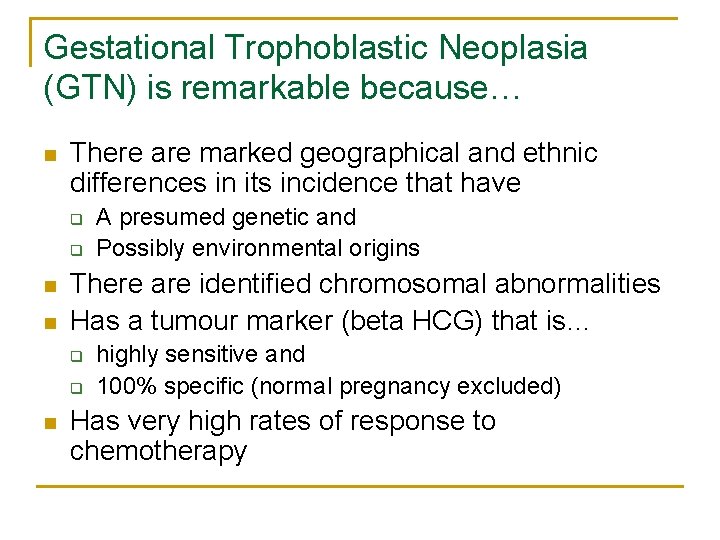 Gestational Trophoblastic Neoplasia (GTN) is remarkable because…

• There are marked geographical and ethnic differences in its incidence that have
☐ A presumed genetic and
☐ Possibly environmental origins
• There are identified chromosomal abnormalities
• Has a tumour marker (beta HCG) that is…
☐ highly sensitive and
☐ 100% specific (normal pregnancy excluded)
• Has very high rates of response to chemotherapy